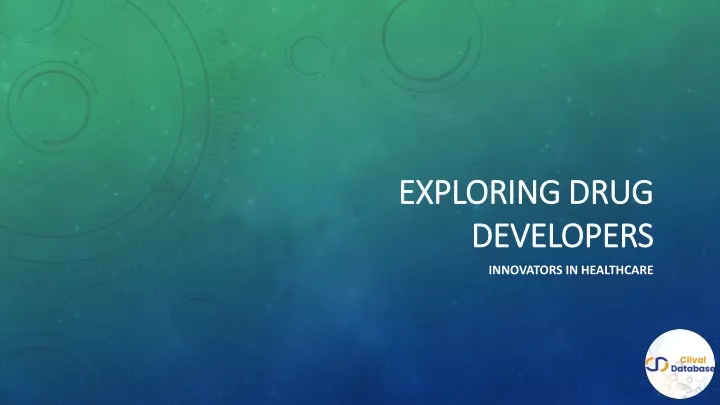 EXPLORING DRUG DEVELOPERS

INNOVATORS IN HEALTHCARE

Clival Database